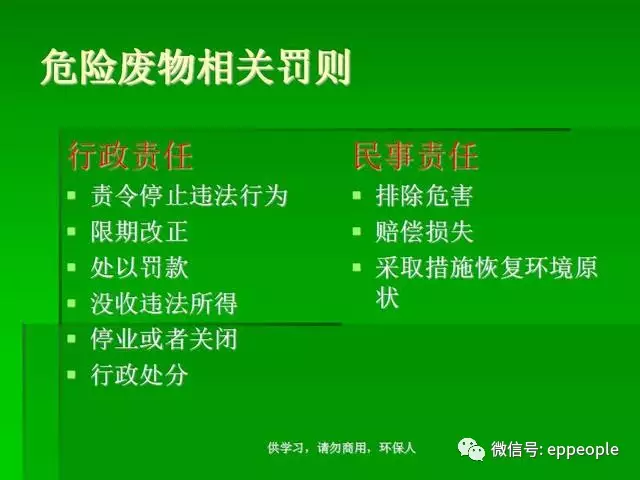 危险废物相关罚则

行政责任
▪ 责令停止违法行为
▪ 限期改正
▪ 处以罚款
▪ 没收违法所得
▪ 停业或者关闭
▪ 行政处分

民事责任
▪ 排除危害
▪ 赔偿损失
▪ 采取措施恢复环境原状

供学习，请勿商用，环保人

微信号: eppeople